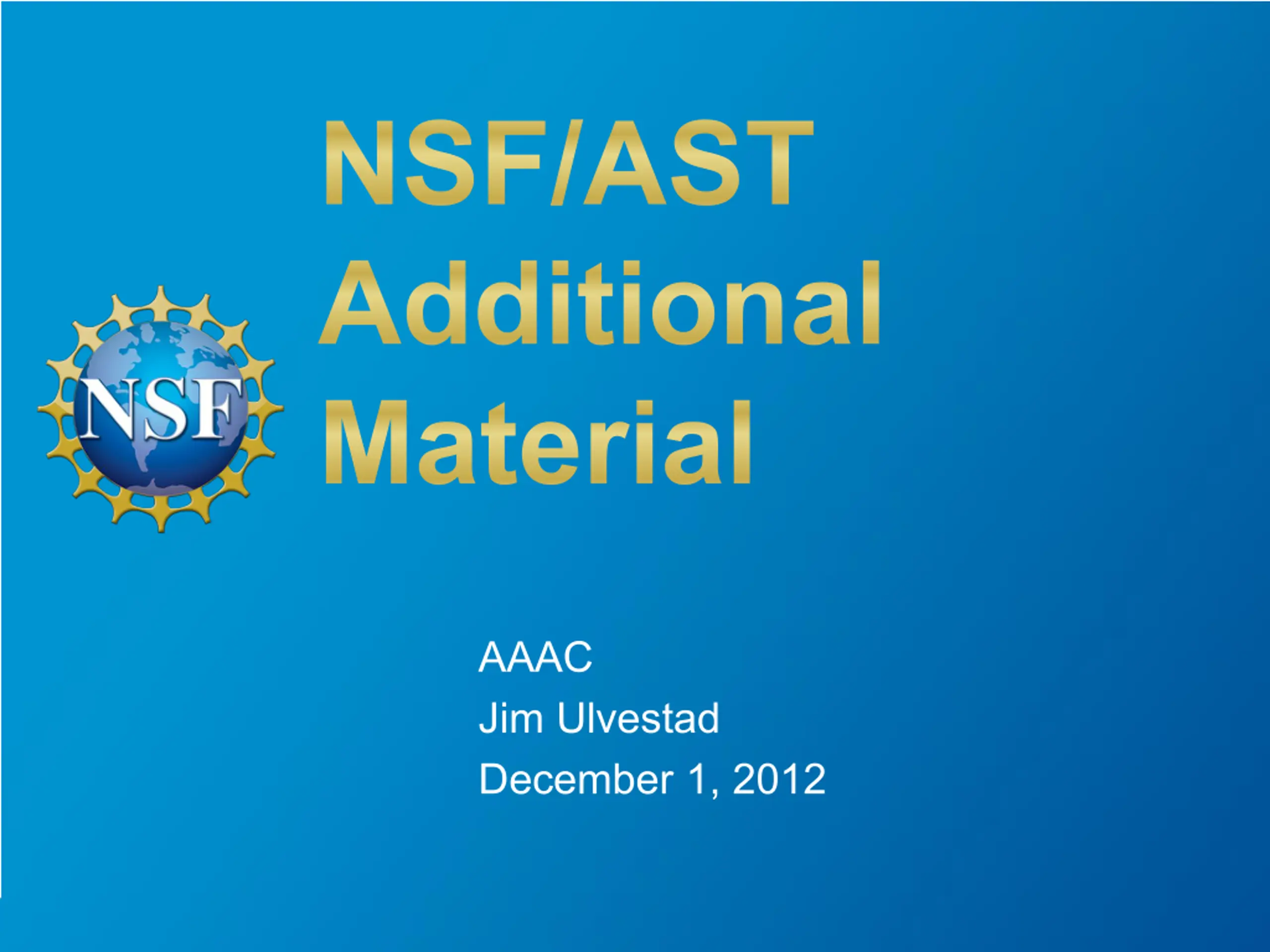 NSF

NSF/AST Additional Material

AAAC
Jim Ulvestad
December 1, 2012